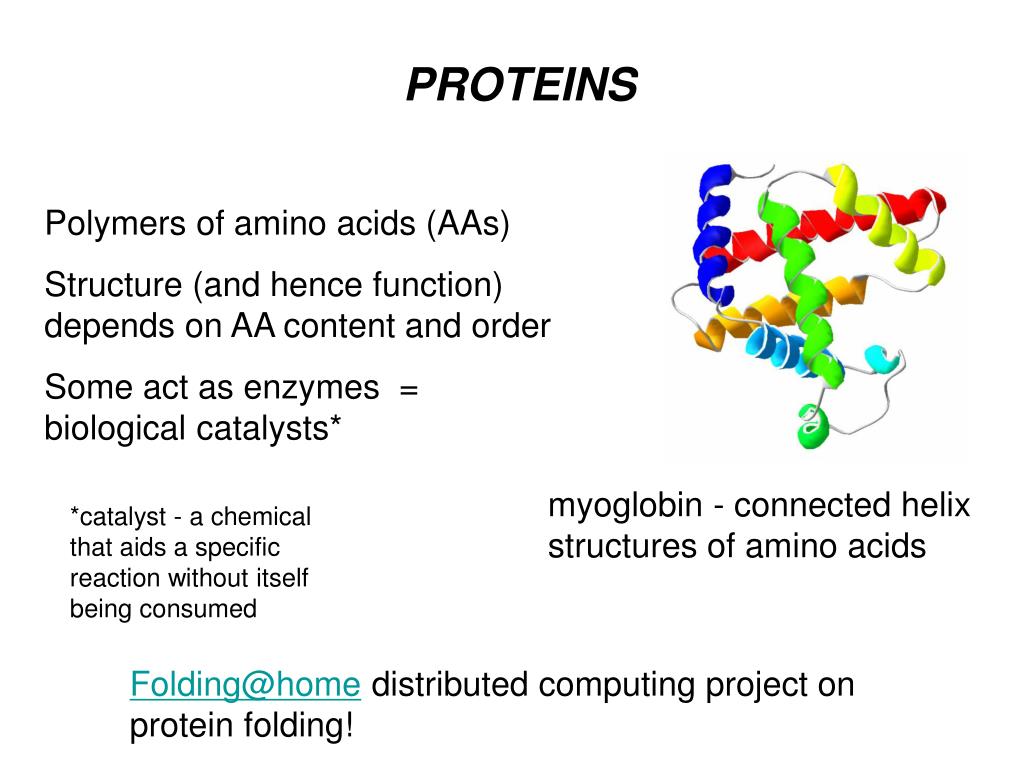 PROTEINS

Polymers of amino acids (AAs)

Structure (and hence function) depends on AA content and order

Some act as enzymes = biological catalysts*

*catalyst - a chemical that aids a specific reaction without itself being consumed

myoglobin - connected helix structures of amino acids

Folding@home distributed computing project on protein folding!